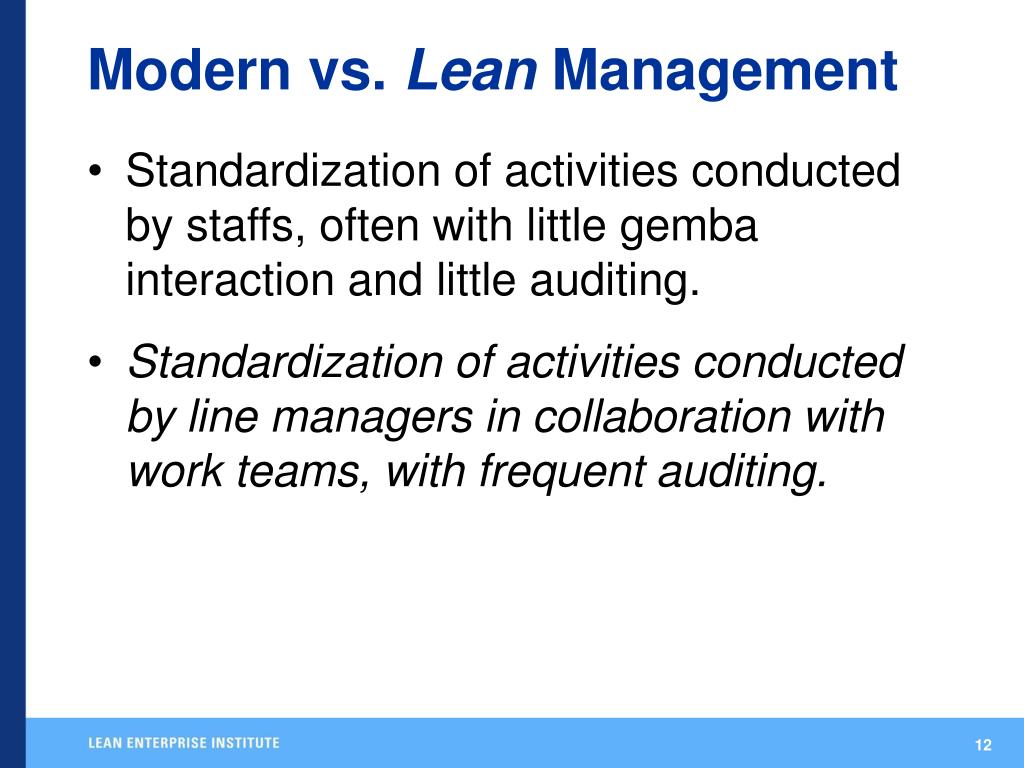 Modern vs. Lean Management

• Standardization of activities conducted by staffs, often with little gemba interaction and little auditing.

• Standardization of activities conducted by line managers in collaboration with work teams, with frequent auditing.

LEAN ENTERPRISE INSTITUTE

12